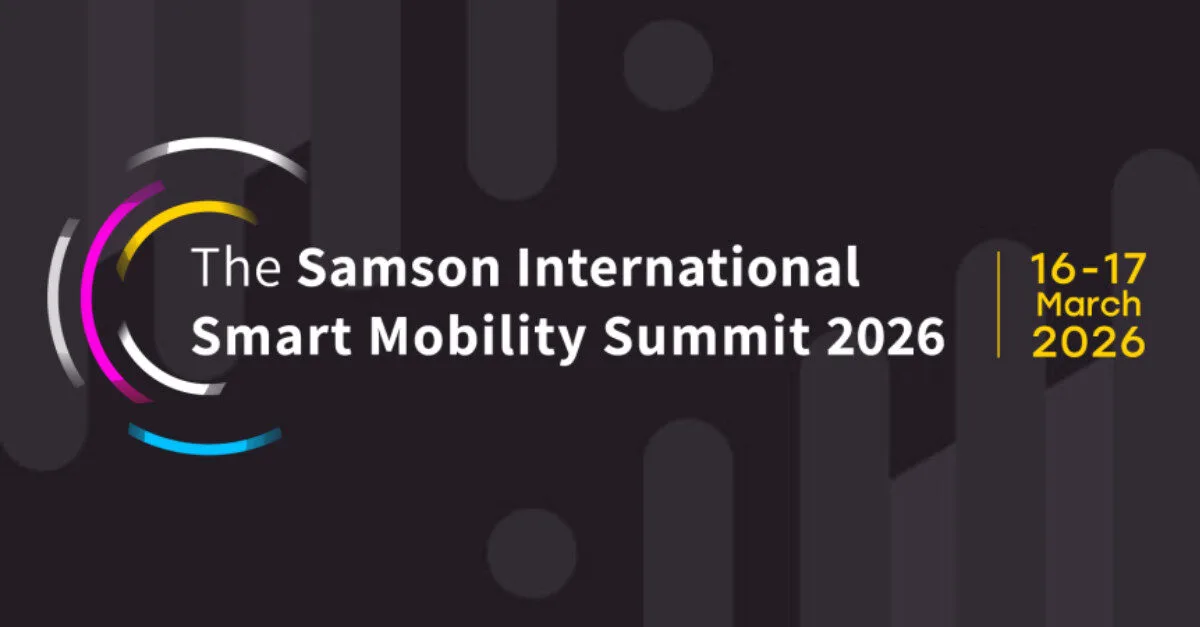 The Samson International Smart Mobility Summit 2026

16-17 March 2026